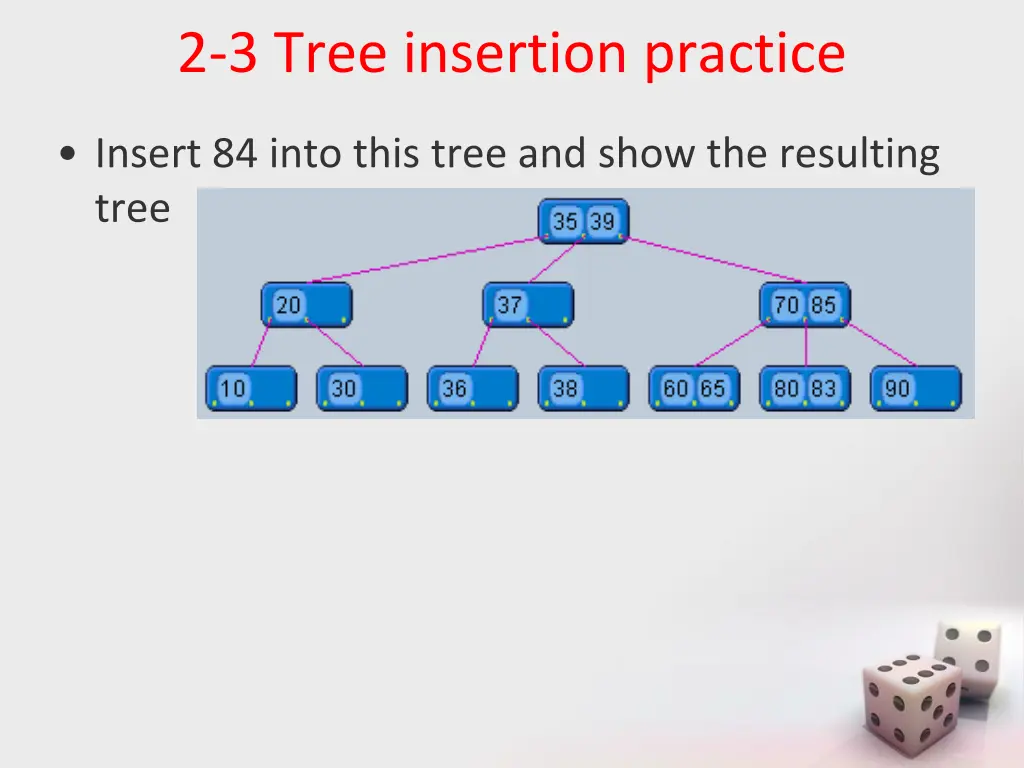 2-3 Tree insertion practice

• Insert 84 into this tree and show the resulting tree

35 39

20

37

70 85

10

30

36

38

60 65

80 83

90